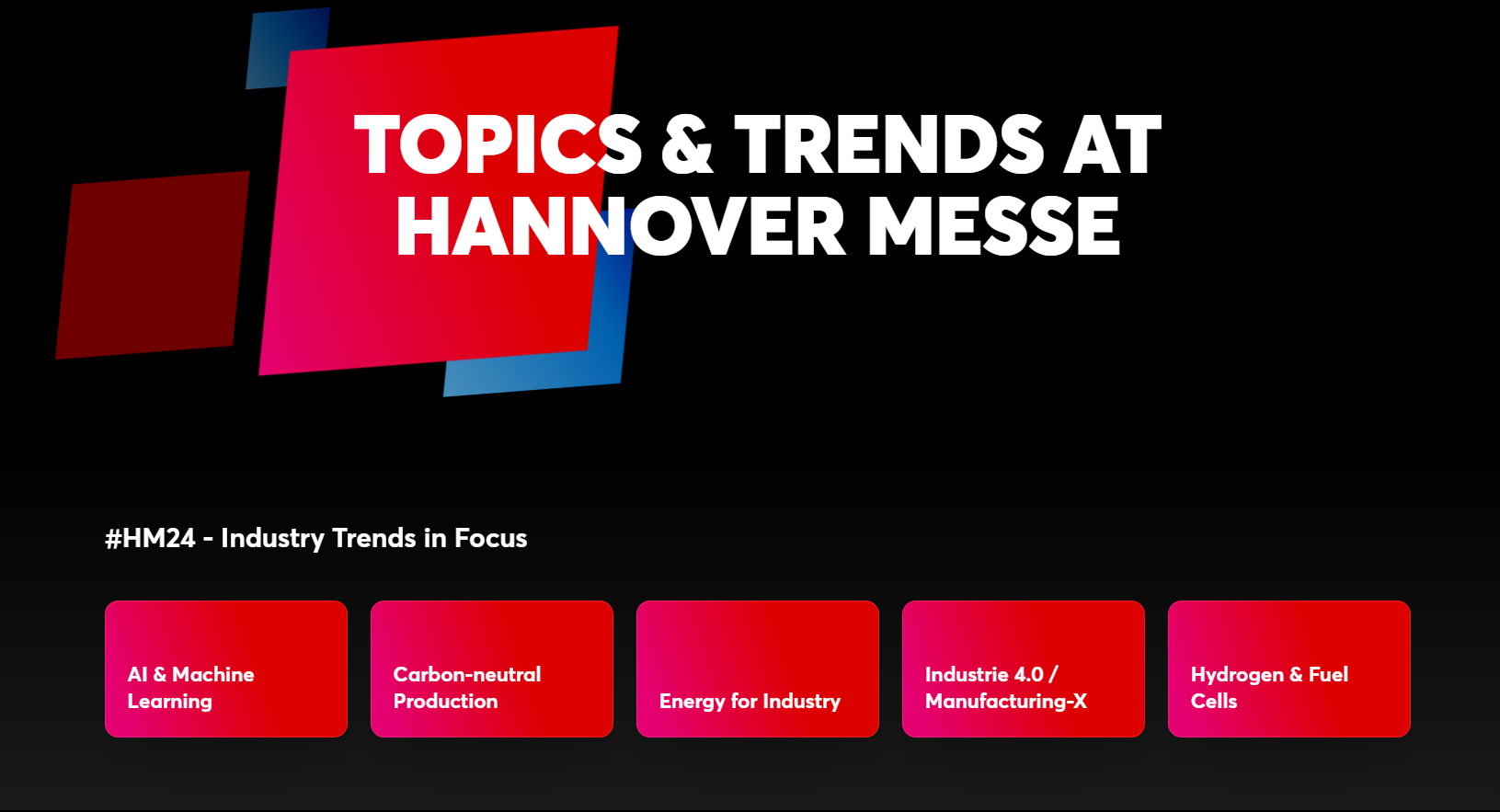 TOPICS & TRENDS AT HANNOVER MESSE

#HM24 - Industry Trends in Focus

AI & Machine Learning

Carbon-neutral Production

Energy for Industry

Industrie 4.0 / Manufacturing-X

Hydrogen & Fuel Cells